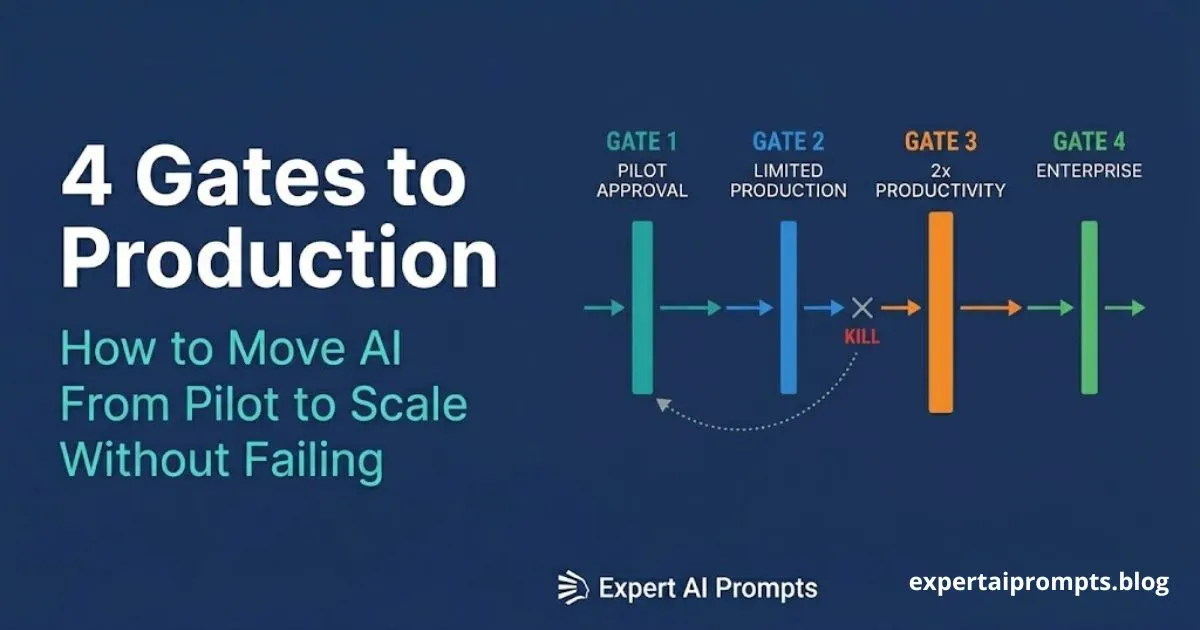 4 Gates to Production

How to Move AI From Pilot to Scale Without Failing

GATE 1
PILOT APPROVAL

GATE 2
LIMITED PRODUCTION

GATE 3
2x PRODUCTIVITY

GATE 4
ENTERPRISE

KILL

Expert AI Prompts

expertaiprompts.blog